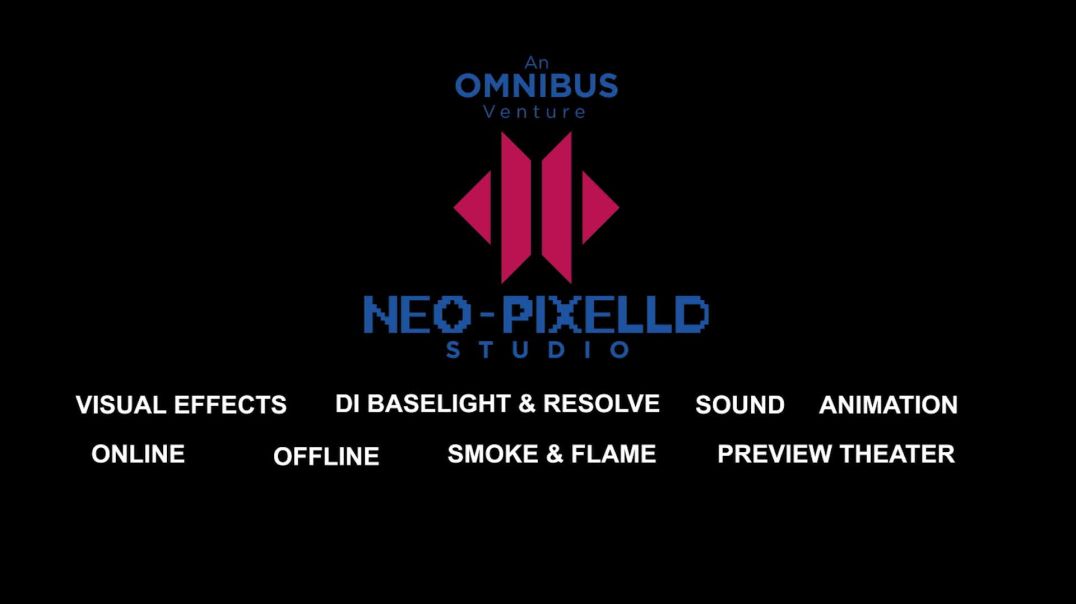 An
OMNIBUS
Venture

NEO-PIXELLD
STUDIO

VISUAL EFFECTS DI BASELIGHT & RESOLVE SOUND ANIMATION
ONLINE OFFLINE SMOKE & FLAME PREVIEW THEATER